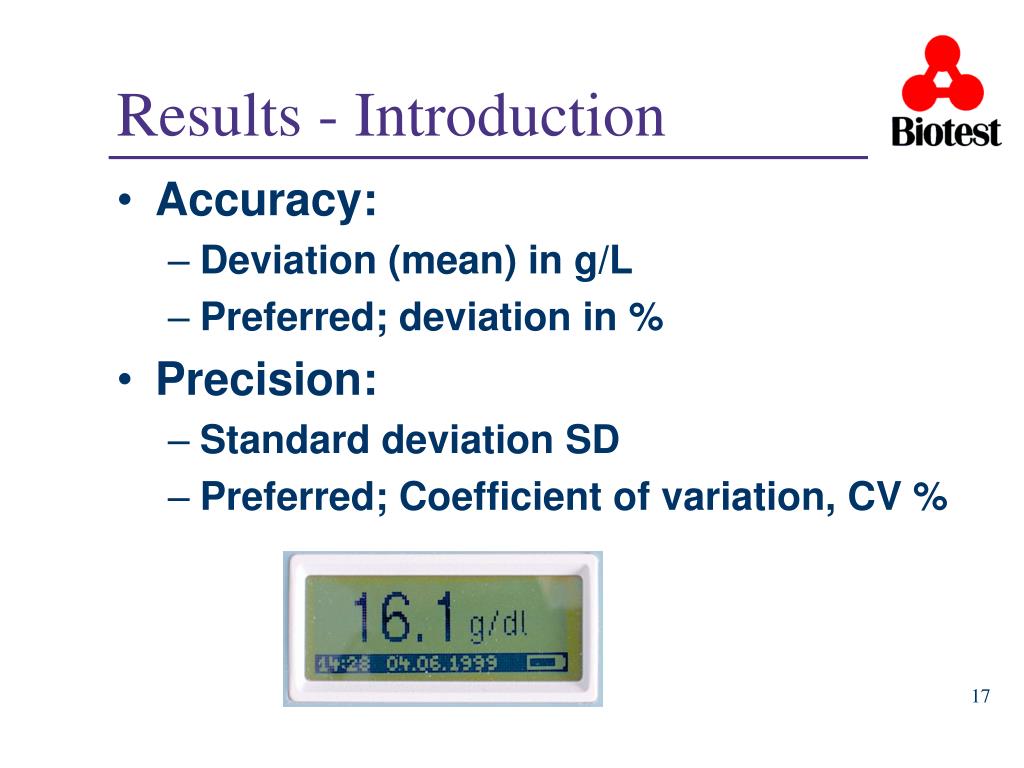 Results - Introduction

Biotest

• Accuracy:
– Deviation (mean) in g/L
– Preferred; deviation in %
• Precision:
– Standard deviation SD
– Preferred; Coefficient of variation, CV %

16.1 g/dl
14:28 04.06.1999

17